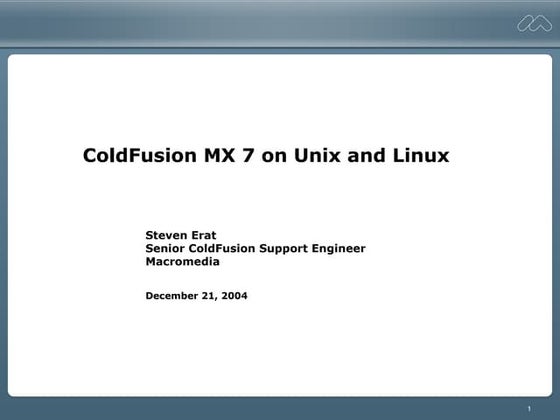 ColdFusion MX 7 on Unix and Linux

Steven Erat
Senior ColdFusion Support Engineer
Macromedia

December 21, 2004

1